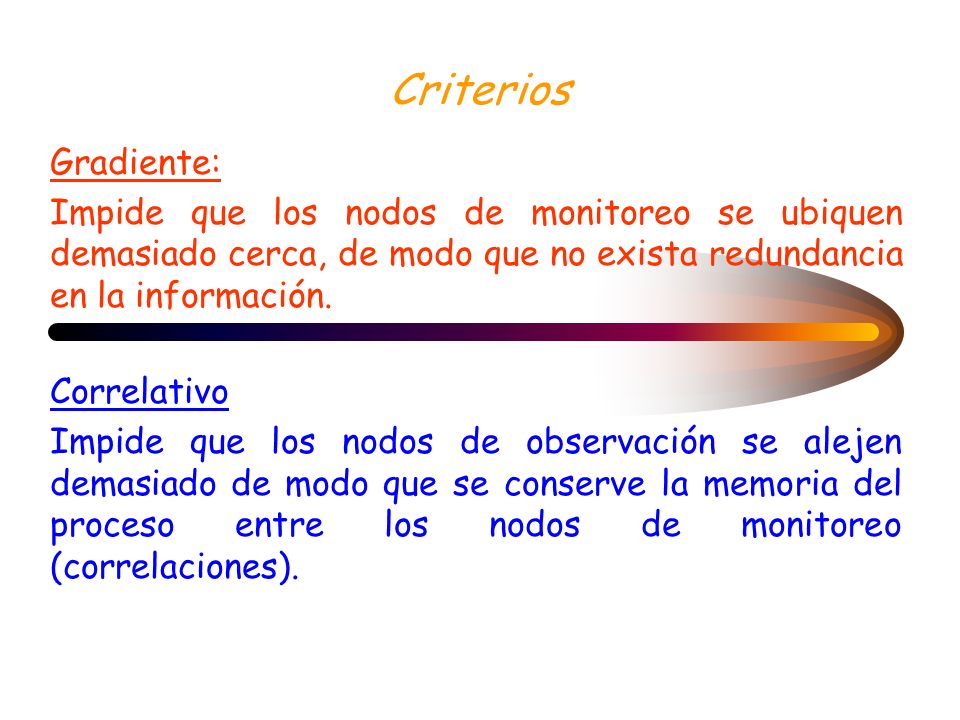 Criterios

Gradiente:

Impide que los nodos de monitoreo se ubiquen demasiado cerca, de modo que no exista redundancia en la información.

Correlativo

Impide que los nodos de observación se alejen demasiado de modo que se conserve la memoria del proceso entre los nodos de monitoreo (correlaciones).